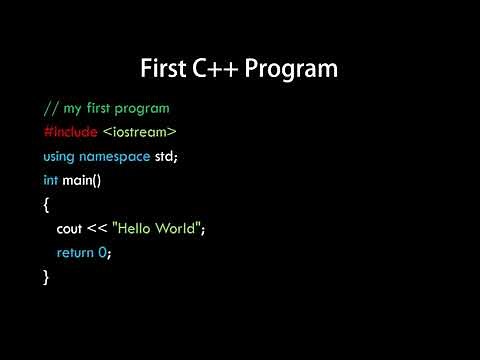 First C++ Program

// my first program
#include <iostream>
using namespace std;
int main()
{
  cout << "Hello World";
  return 0;
}